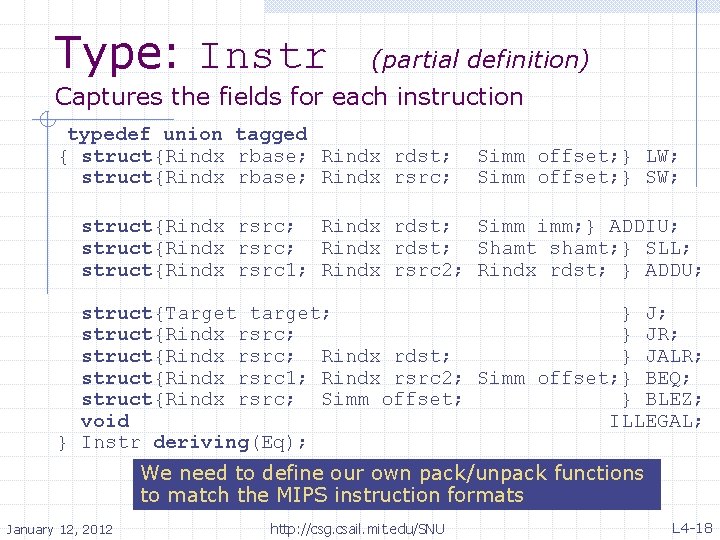 Type: Instr (partial definition)

Captures the fields for each instruction

typedef union tagged
{ struct{Rindx rbase; Rindx rdst; Simm offset;} LW;
struct{Rindx rbase; Rindx rsrc; Simm offset;} SW;

struct{Rindx rsrc; Rindx rdst; Simm imm;} ADDIU;
struct{Rindx rsrc; Rindx rdst; Shamt shamt;} SLL;
struct{Rindx rsrc1; Rindx rsrc2; Rindx rdst; } ADDU;

struct{Target target; } J;
struct{Rindx rsrc; } JR;
struct{Rindx rsrc; Rindx rdst; } JALR;
struct{Rindx rsrc1; Rindx rsrc2; Simm offset;} BEQ;
struct{Rindx rsrc; Simm offset; } BLEZ;
void ILLEGAL;
} Instr deriving(Eq);

We need to define our own pack/unpack functions to match the MIPS instruction formats

January 12, 2012

http://csg.csail.mit.edu/SNU

L4-18